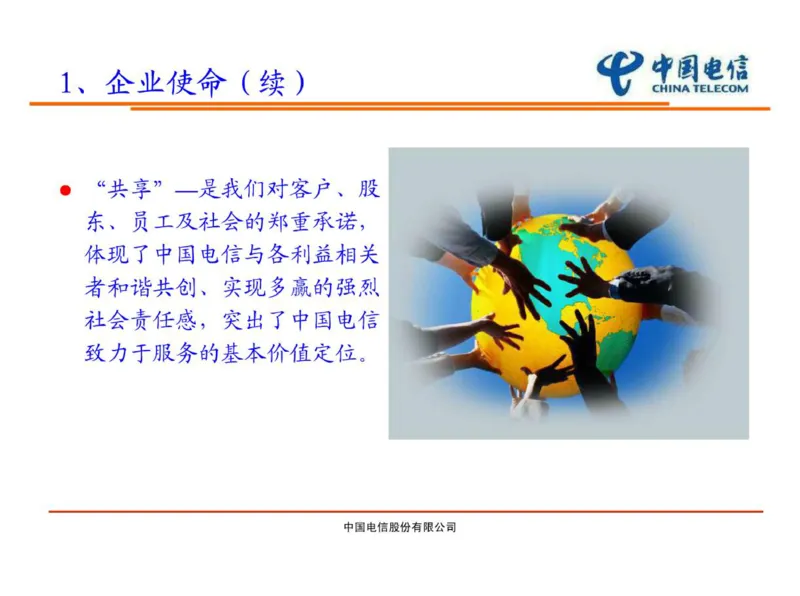 1、企业使命（续）

中国电信
CHINA TELECOM

● “共享”—是我们对客户、股东、员工及社会的郑重承诺，体现了中国电信与各利益相关者和谐共创、实现多赢的强烈社会责任感，突出了中国电信致力于服务的基本价值定位。

中国电信股份有限公司